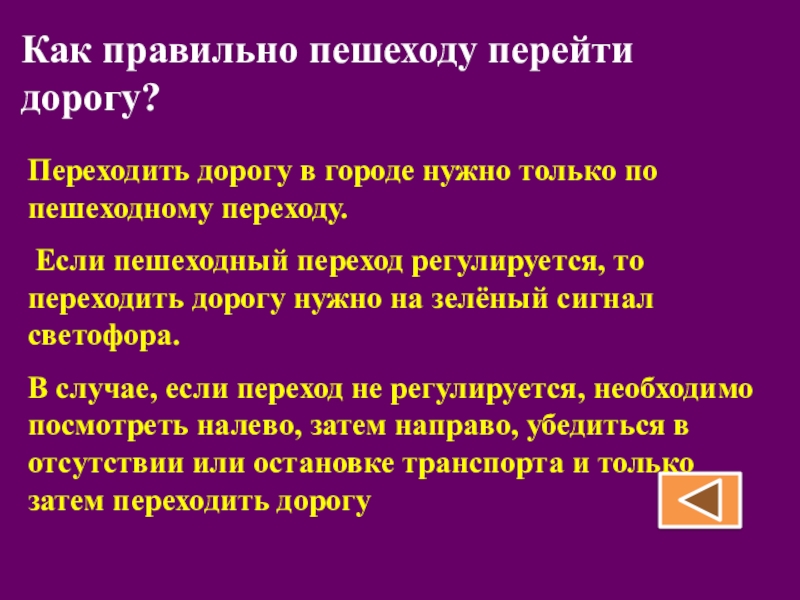 Как правильно пешеходу перейти дорогу?

Переходить дорогу в городе нужно только по пешеходному переходу.

Если пешеходный переход регулируется, то переходить дорогу нужно на зелёный сигнал светофора.

В случае, если переход не регулируется, необходимо посмотреть налево, затем направо, убедиться в отсутствии или остановке транспорта и только затем переходить дорогу